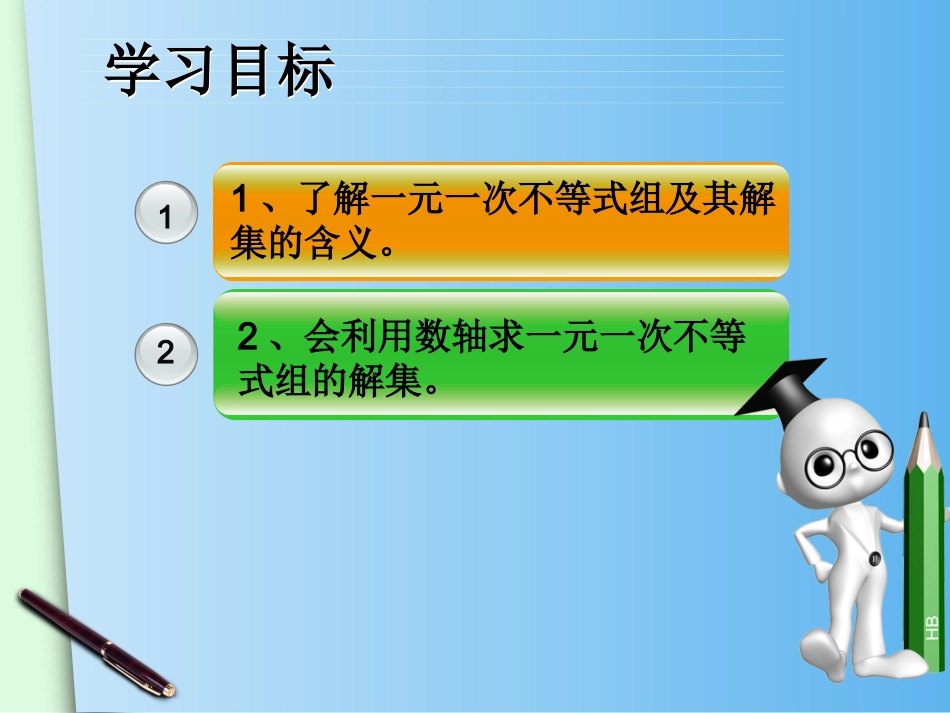 学习目标

1

1、了解一元一次不等式组及其解集的含义。

2

2、会利用数轴求一元一次不等式组的解集。

HB